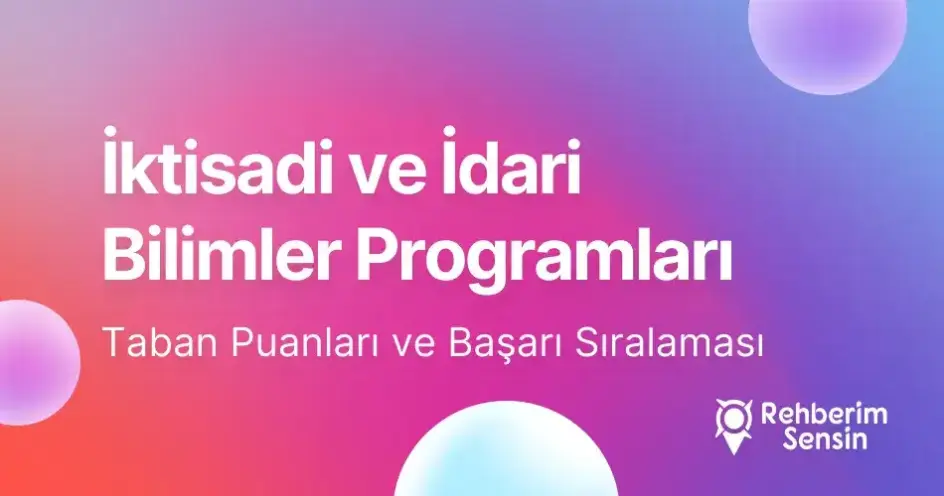 İktisadi ve İdari Bilimler Programları

Taban Puanları ve Başarı Sıralaması

Rehberim Sensin